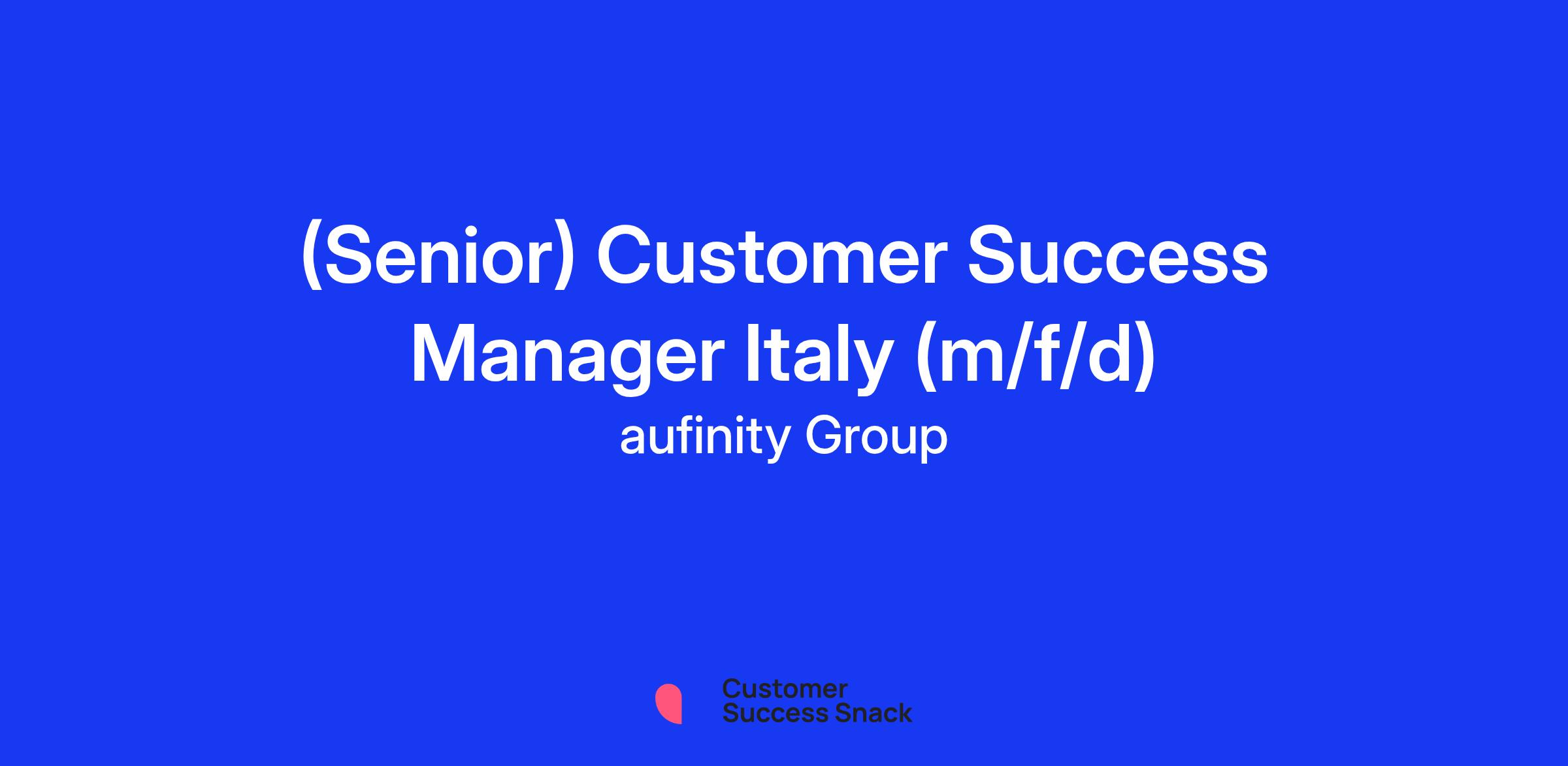 (Senior) Customer Success Manager Italy (m/f/d)

aufinity Group

Customer Success Snack